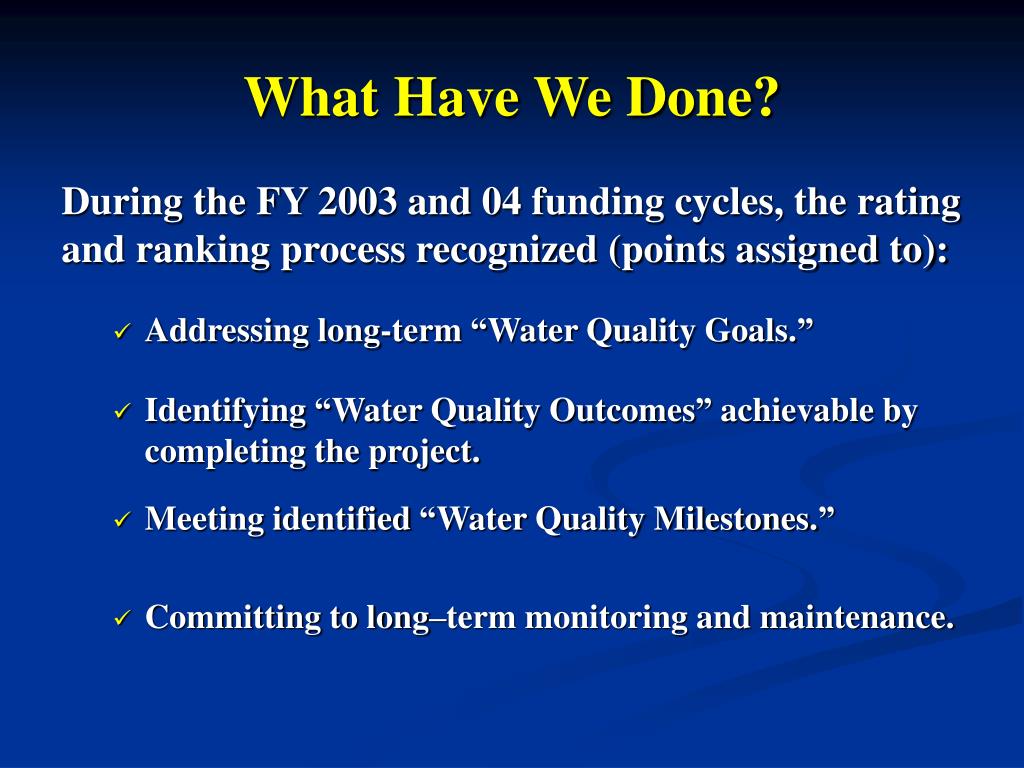 What Have We Done?

During the FY 2003 and 04 funding cycles, the rating and ranking process recognized (points assigned to):

✓ Addressing long-term “Water Quality Goals.”

✓ Identifying “Water Quality Outcomes” achievable by completing the project.

✓ Meeting identified “Water Quality Milestones.”

✓ Committing to long–term monitoring and maintenance.